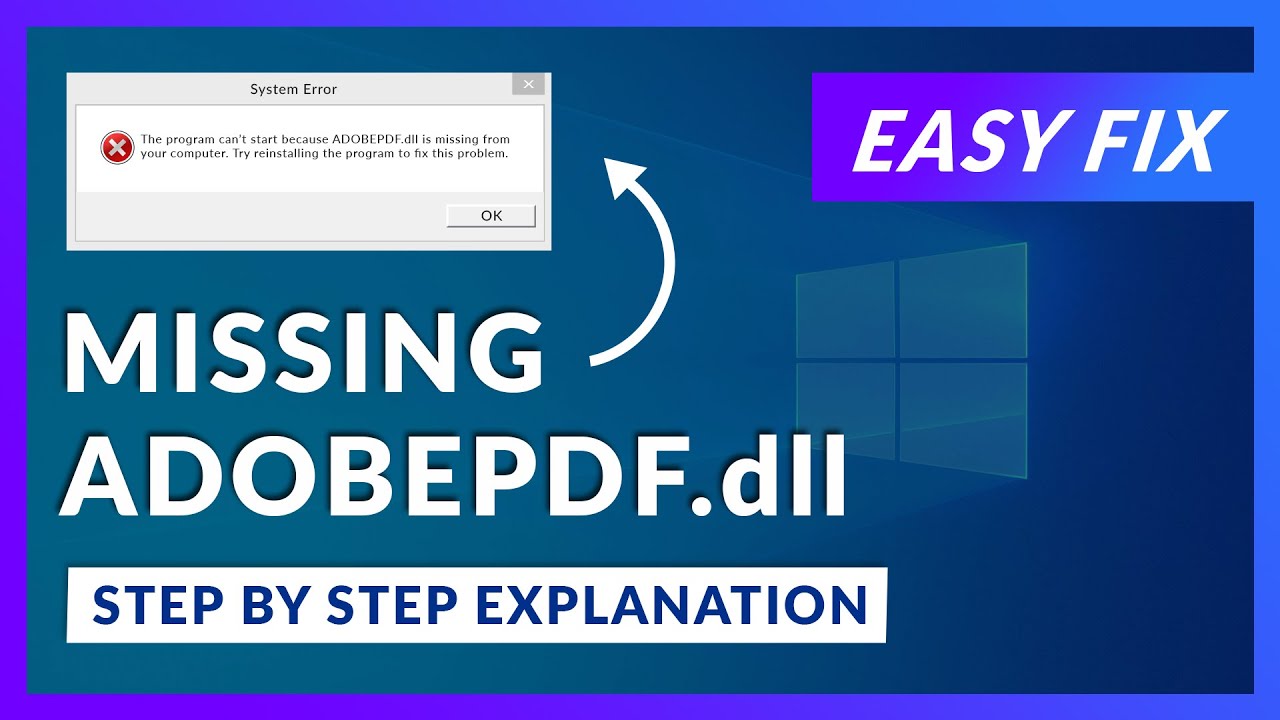 System Error

The program can't start because ADOBEPDF.dll is missing from your computer. Try reinstalling the program to fix this problem.

OK

EASY FIX

MISSING ADOBEPDF.dll

STEP BY STEP EXPLANATION